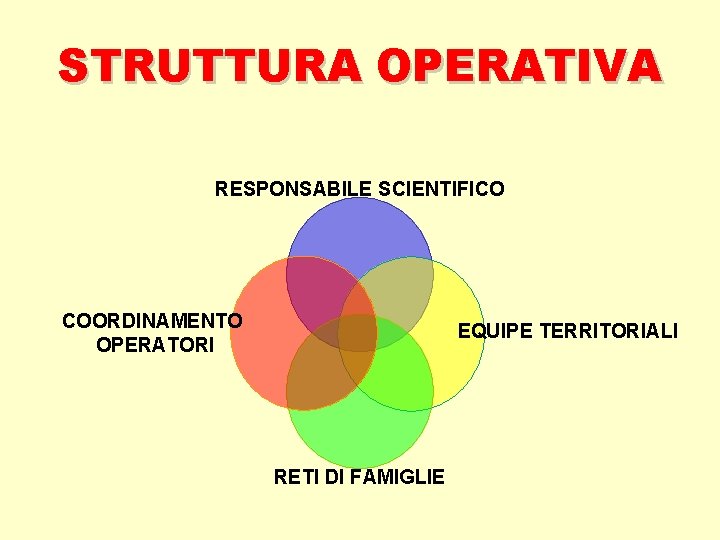 STRUTTURA OPERATIVA

RESPONSABILE SCIENTIFICO

COORDINAMENTO OPERATORI

EQUIPE TERRITORIALI

RETI DI FAMIGLIE